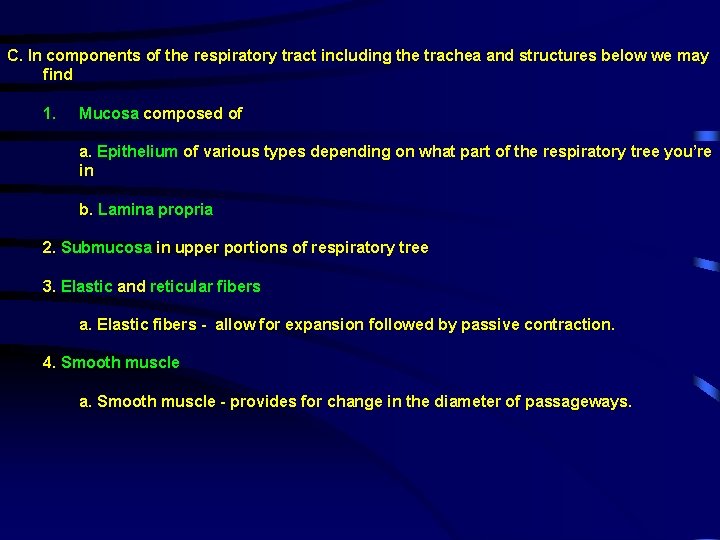 C. In components of the respiratory tract including the trachea and structures below we may find

1. Mucosa composed of

a. Epithelium of various types depending on what part of the respiratory tree you're in

b. Lamina propria

2. Submucosa in upper portions of respiratory tree

3. Elastic and reticular fibers

a. Elastic fibers - allow for expansion followed by passive contraction.

4. Smooth muscle

a. Smooth muscle - provides for change in the diameter of passageways.